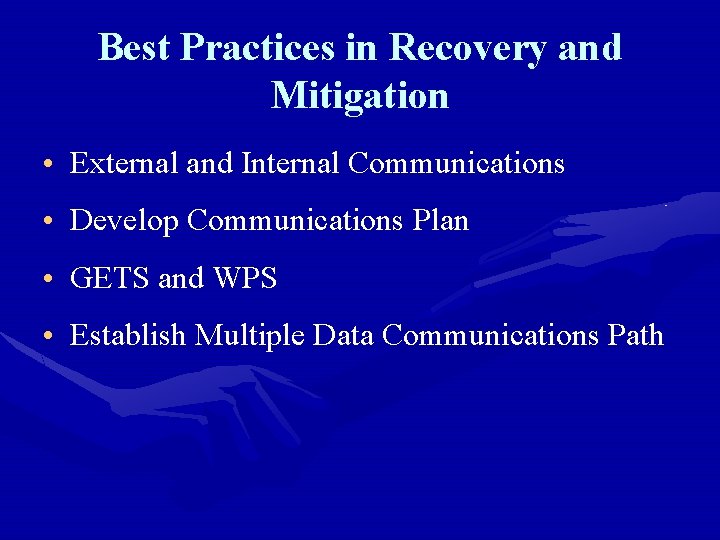 Best Practices in Recovery and Mitigation

• External and Internal Communications
• Develop Communications Plan
• GETS and WPS
• Establish Multiple Data Communications Path